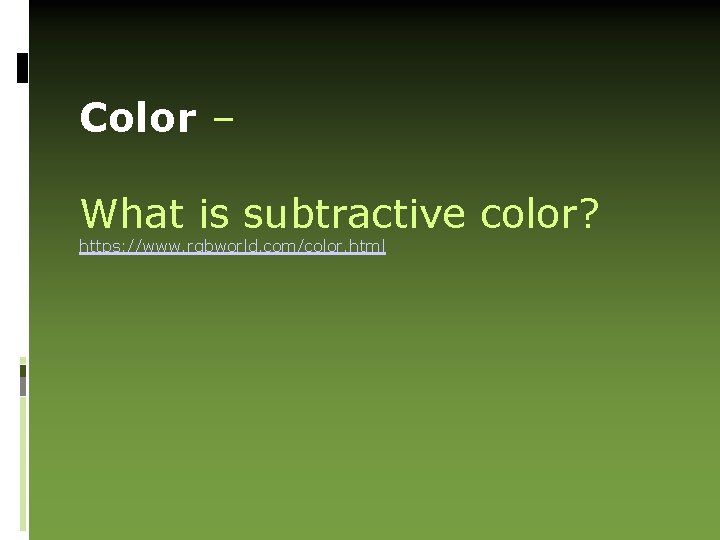 Color –

What is subtractive color?
https://www.rgbworld.com/color.html